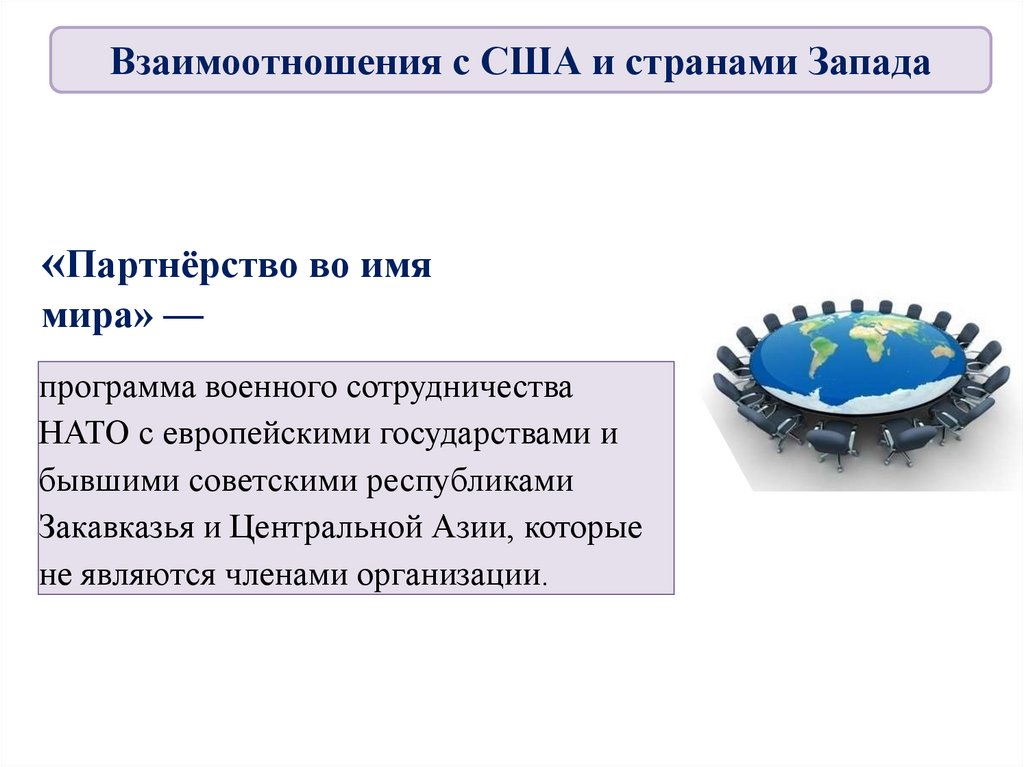 Взаимоотношения с США и странами Запада

«Партнёрство во имя мира» —

программа военного сотрудничества НАТО с европейскими государствами и бывшими советскими республиками Закавказья и Центральной Азии, которые не являются членами организации.